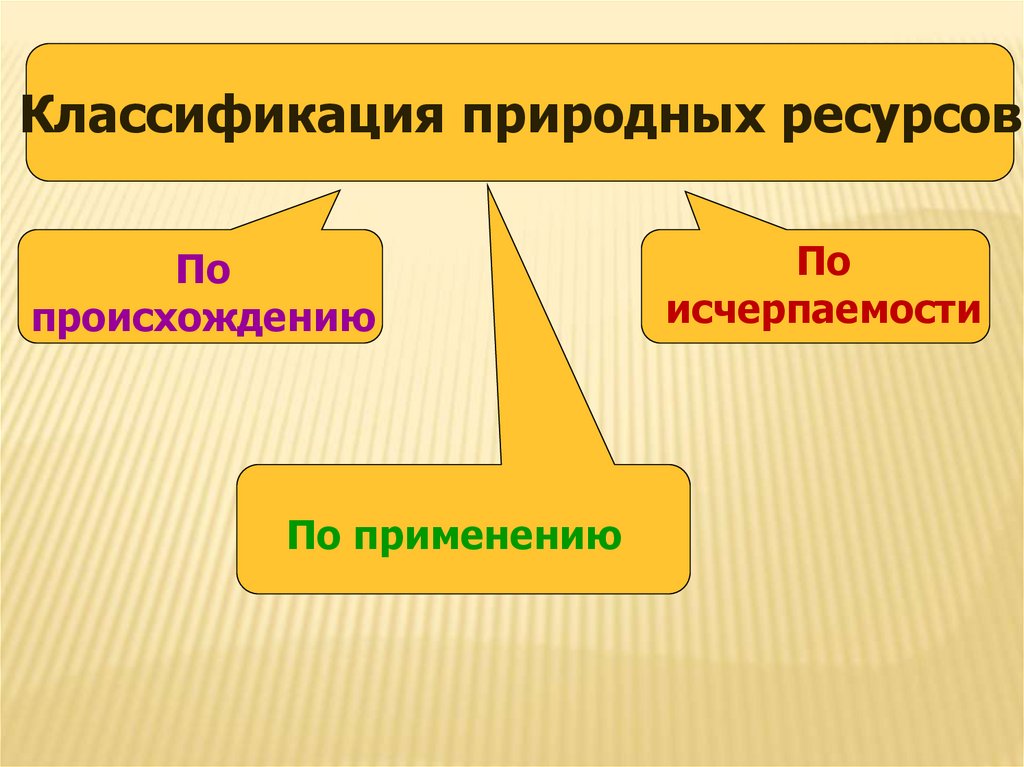 Классификация природных ресурсов

По происхождению

По исчерпаемости

По применению